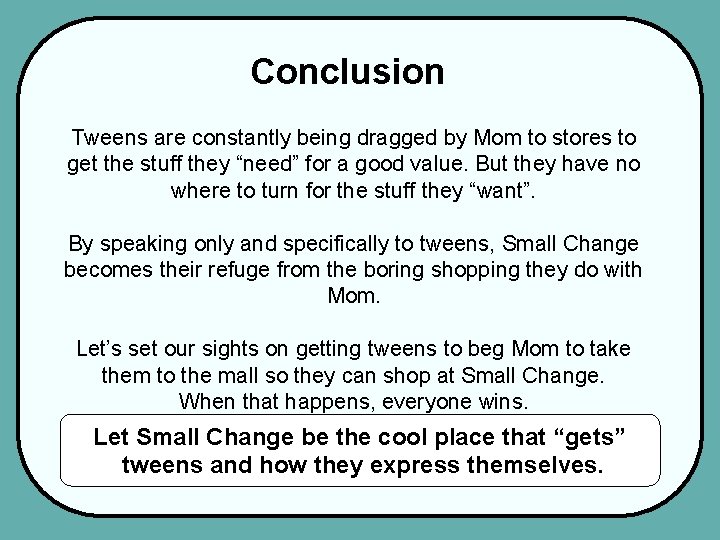 Conclusion

Tweens are constantly being dragged by Mom to stores to get the stuff they “need” for a good value. But they have no where to turn for the stuff they “want”.

By speaking only and specifically to tweens, Small Change becomes their refuge from the boring shopping they do with Mom.

Let’s set our sights on getting tweens to beg Mom to take them to the mall so they can shop at Small Change. When that happens, everyone wins.

Let Small Change be the cool place that “gets” tweens and how they express themselves.